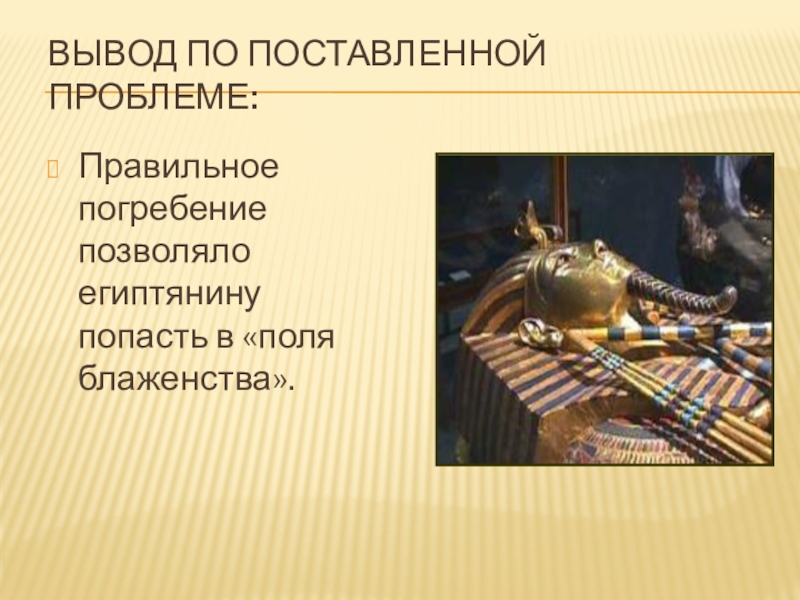 ВЫВОД ПО ПОСТАВЛЕННОЙ ПРОБЛЕМЕ:

Правильное погребение позволяло египтянину попасть в «поля блаженства».